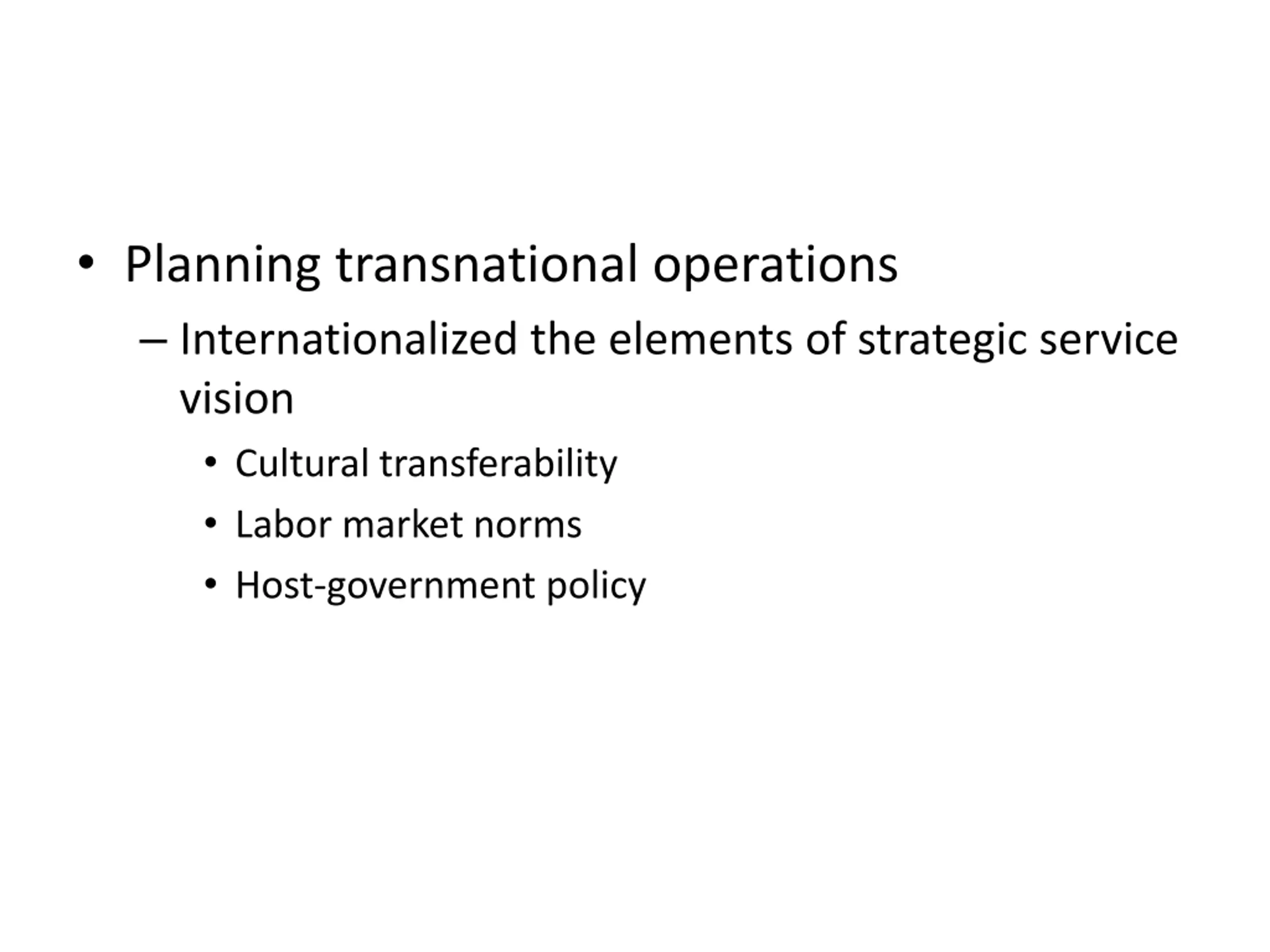 • Planning transnational operations
– Internationalized the elements of strategic service vision
• Cultural transferability
• Labor market norms
• Host-government policy